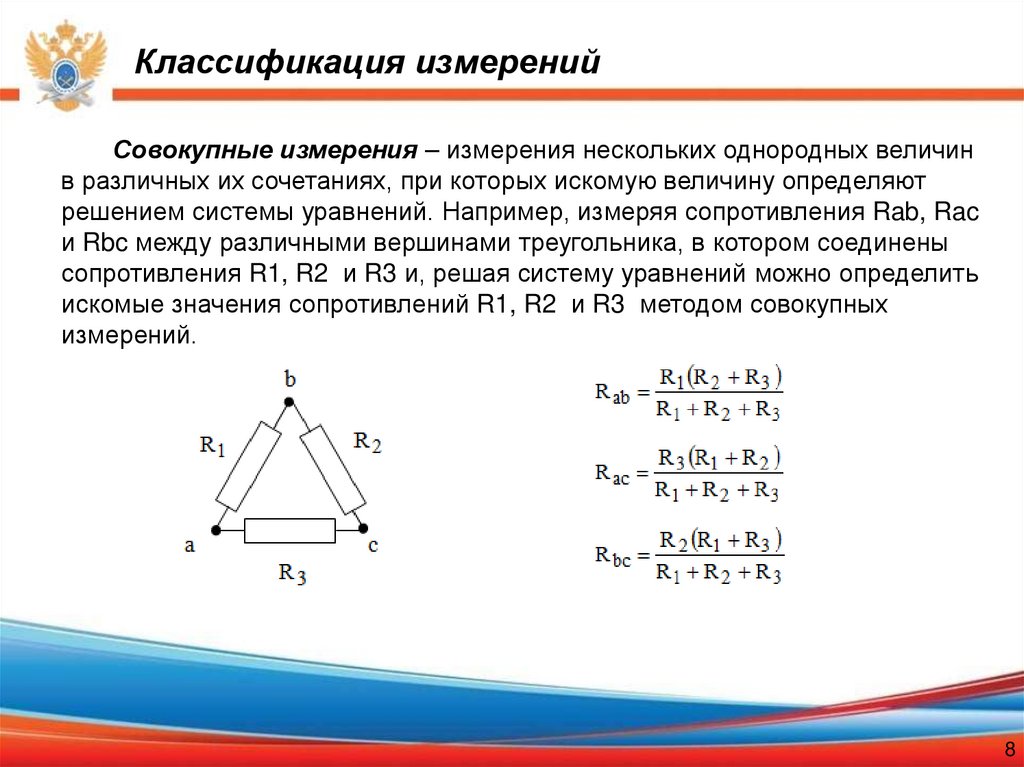 Классификация измерений

Совокупные измерения – измерения нескольких однородных величин в различных их сочетаниях, при которых искомую величину определяют решением системы уравнений. Например, измеряя сопротивления Rab, Rac и Rbc между различными вершинами треугольника, в котором соединены сопротивления R1, R2 и R3 и, решая систему уравнений можно определить искомые значения сопротивлений R1, R2 и R3 методом совокупных измерений.

b
$R_1$
$R_2$
a
c
$R_3$

$R_{ab} = \frac{R_1(R_2 + R_3)}{R_1 + R_2 + R_3}$

$R_{ac} = \frac{R_3(R_1 + R_2)}{R_1 + R_2 + R_3}$

$R_{bc} = \frac{R_2(R_1 + R_3)}{R_1 + R_2 + R_3}$

8